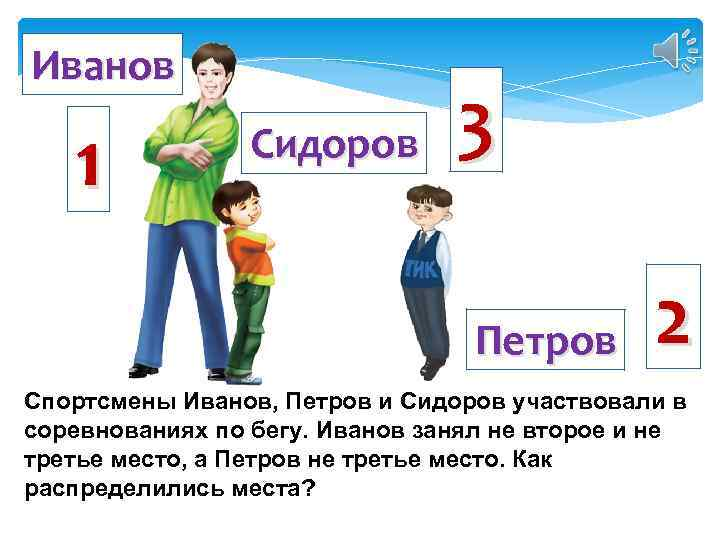 Иванов

1

Сидоров

3

ТИК

Петров

2

Спортсмены Иванов, Петров и Сидоров участвовали в соревнованиях по бегу. Иванов занял не второе и не третье место, а Петров не третье место. Как распределились места?